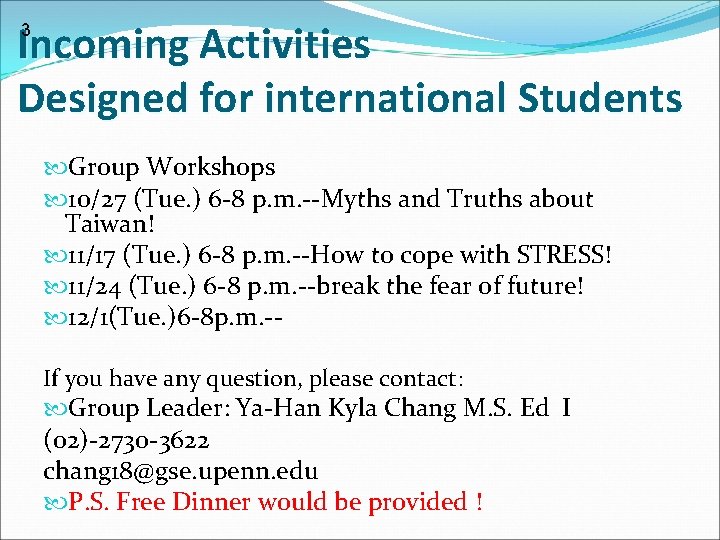 3

Incoming Activities Designed for international Students

Group Workshops

10/27 (Tue.) 6-8 p.m.--Myths and Truths about Taiwan!

11/17 (Tue.) 6-8 p.m.--How to cope with STRESS!

11/24 (Tue.) 6-8 p.m.--break the fear of future!

12/1(Tue.)6-8p.m.--

If you have any question, please contact:

Group Leader: Ya-Han Kyla Chang M.S. Ed I

(02)-2730-3622

chang18@gse.upenn.edu

P.S. Free Dinner would be provided !